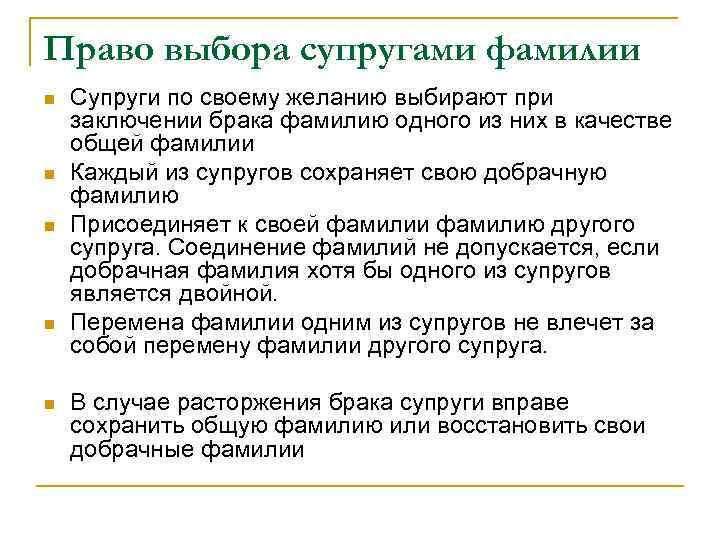 Право выбора супругами фамилии

Супруги по своему желанию выбирают при заключении брака фамилию одного из них в качестве общей фамилии

Каждый из супругов сохраняет свою добрачную фамилию

Присоединяет к своей фамилии фамилию другого супруга. Соединение фамилий не допускается, если добрачная фамилия хотя бы одного из супругов является двойной.

Перемена фамилии одним из супругов не влечет за собой перемену фамилии другого супруга.

В случае расторжения брака супруги вправе сохранить общую фамилию или восстановить свои добрачные фамилии